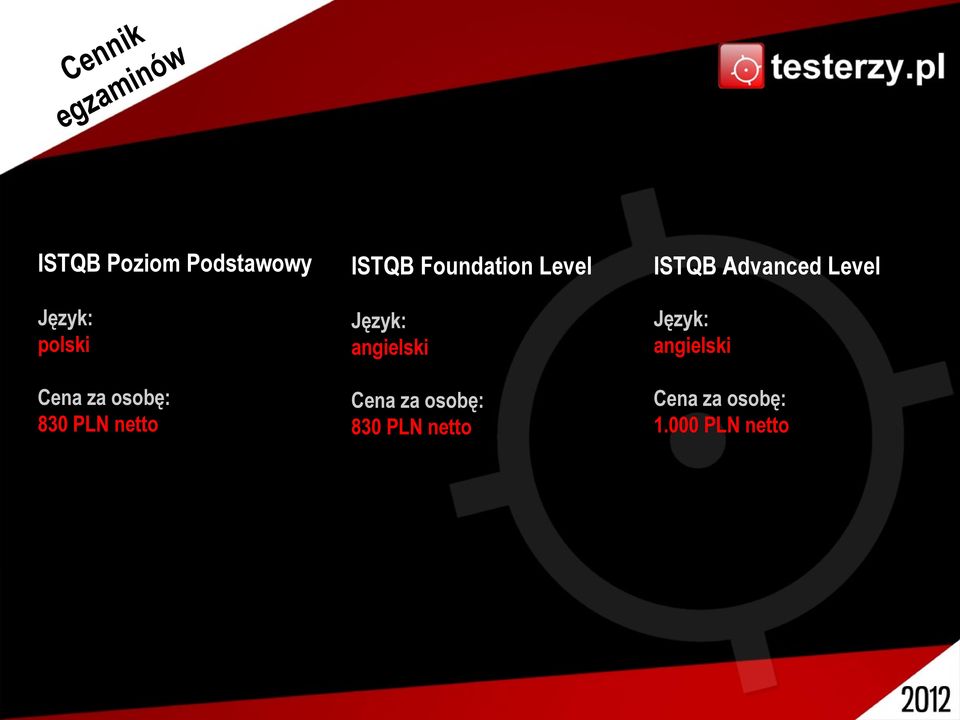 Cennik egzaminów

testerzy.pl

ISTQB Poziom Podstawowy

Język:
polski

Cena za osobę:
830 PLN netto

ISTQB Foundation Level

Język:
angielski

Cena za osobę:
830 PLN netto

ISTQB Advanced Level

Język:
angielski

Cena za osobę:
1.000 PLN netto

2012